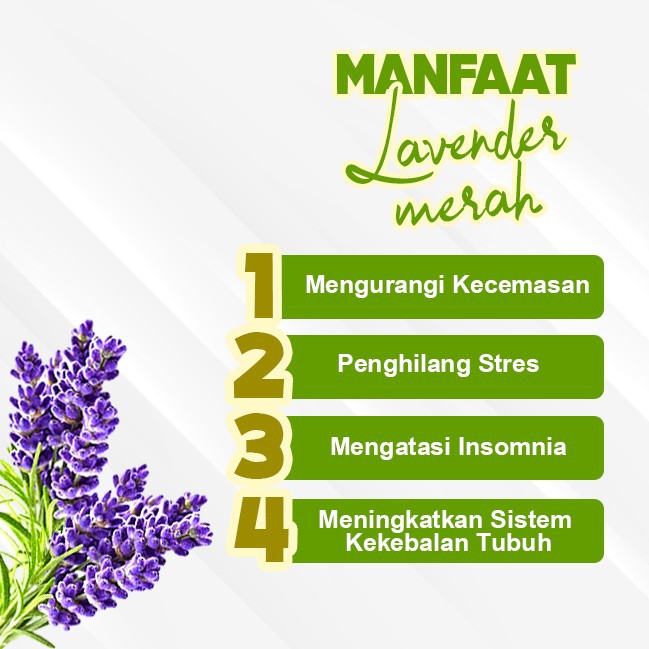 MANFAAT
Lavender
merah

1 Mengurangi Kecemasan

2 Penghilang Stres

3 Mengatasi Insomnia

4 Meningkatkan Sistem Kekebalan Tubuh